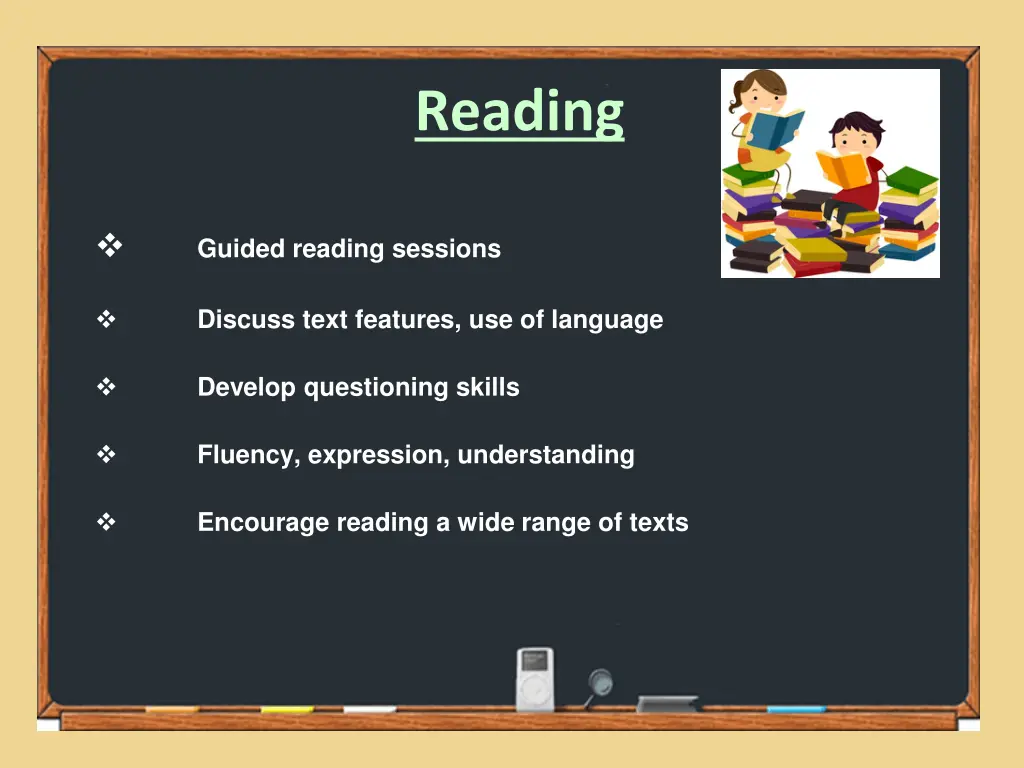 Reading

❖ Guided reading sessions

❖ Discuss text features, use of language

❖ Develop questioning skills

❖ Fluency, expression, understanding

❖ Encourage reading a wide range of texts